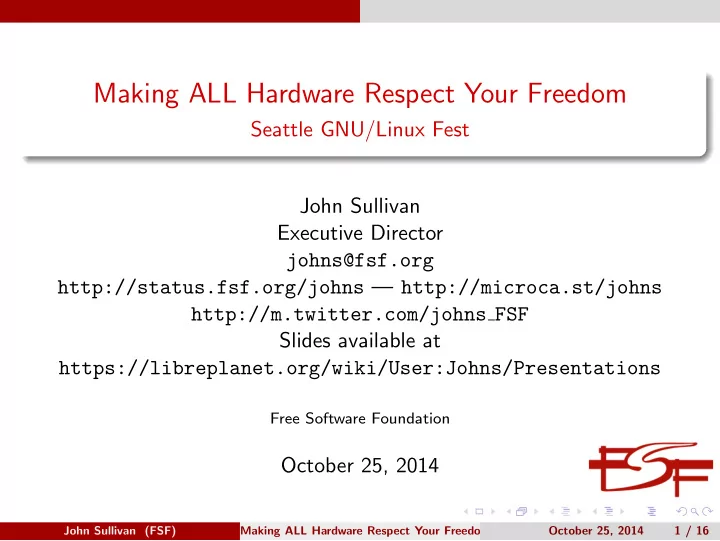 Making ALL Hardware Respect Your Freedom
Seattle GNU/Linux Fest

John Sullivan
Executive Director
johns@fsf.org
http://status.fsf.org/johns — http://microca.st/johns
http://m.twitter.com/johns_FSF
Slides available at
https://libreplanet.org/wiki/User:Johns/Presentations

Free Software Foundation

October 25, 2014

FSF

John Sullivan (FSF) Making ALL Hardware Respect Your Freedo October 25, 2014 1 / 16